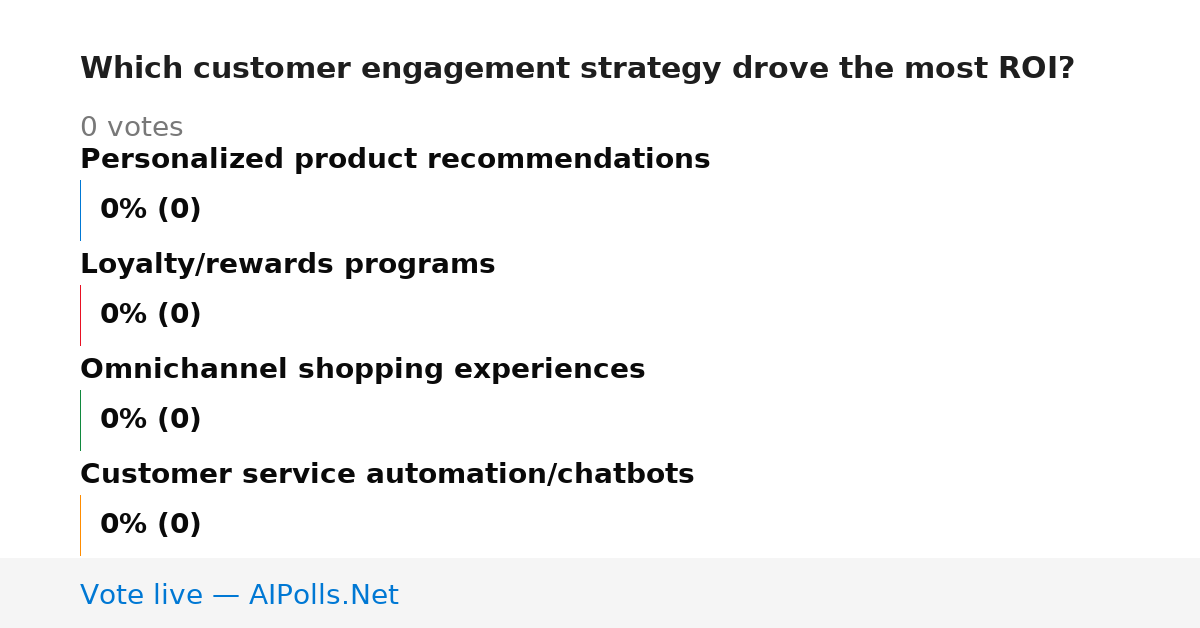 Which customer engagement strategy drove the most ROI?

0 votes

Personalized product recommendations

0% (0)

Loyalty/rewards programs

0% (0)

Omnichannel shopping experiences

0% (0)

Customer service automation/chatbots

0% (0)

Vote live — AIPolls.Net